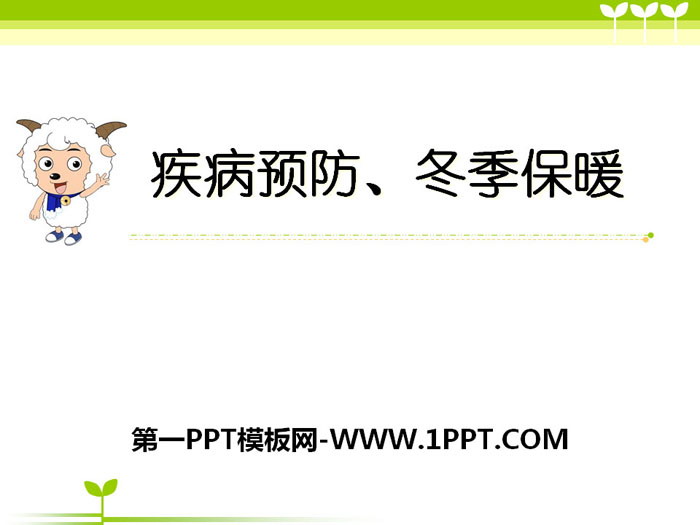 疾病预防、冬季保暖

第一PPT模板网-WWW.1PPT.COM